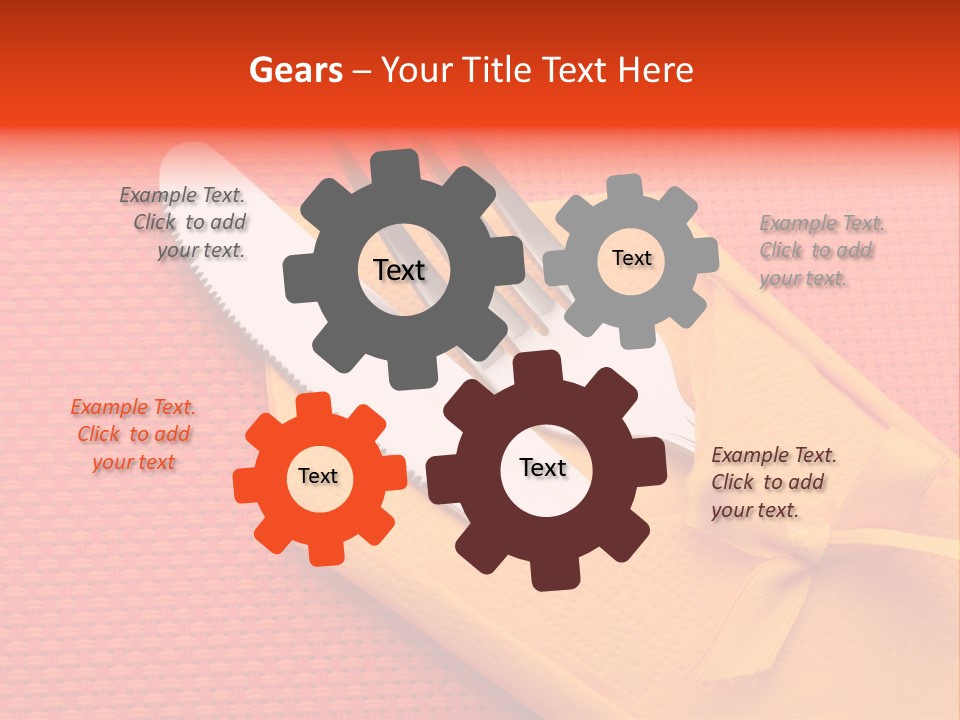 Gears – Your Title Text Here

Example Text. Click to add your text.

Text

Text

Example Text. Click to add your text.

Example Text. Click to add your text

Text

Text

Example Text. Click to add your text.